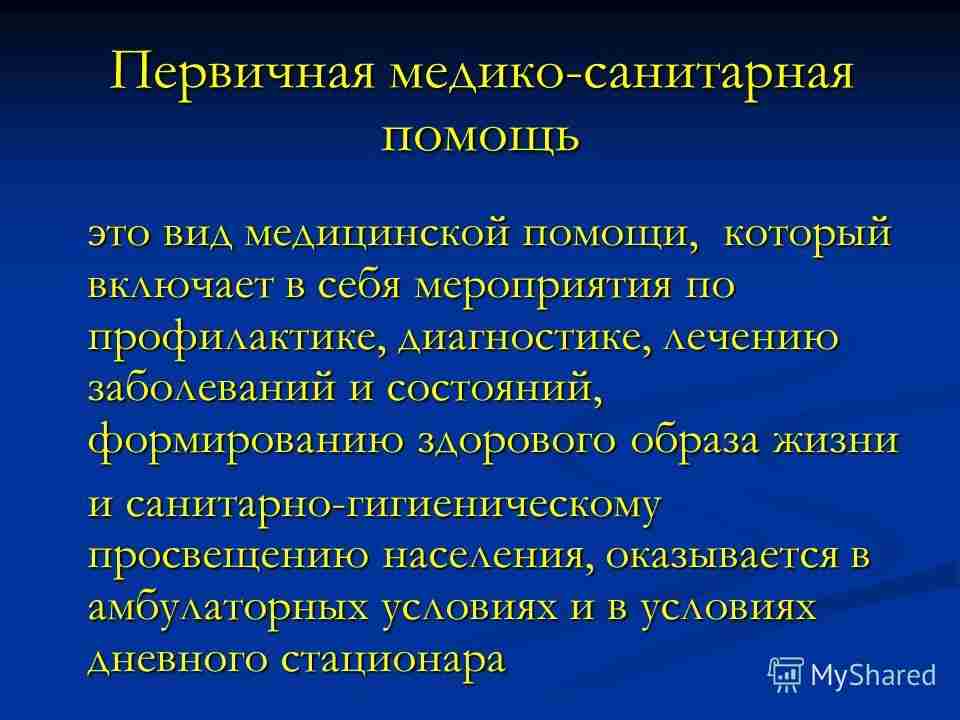 Первичная медико-санитарная помощь

это вид медицинской помощи, который включает в себя мероприятия по профилактике, диагностике, лечению заболеваний и состояний, формированию здорового образа жизни

и санитарно-гигиеническому просвещению населения, оказывается в амбулаторных условиях и в условиях дневного стационара

MyShared